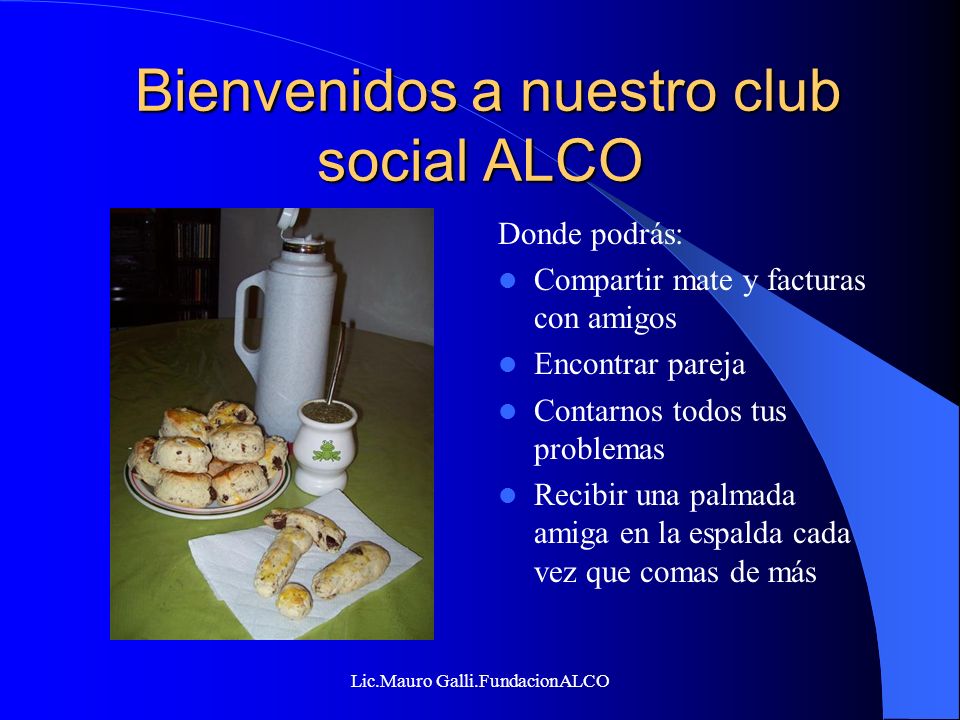 Bienvenidos a nuestro club social ALCO

Donde podrás:

- Compartir mate y facturas con amigos
- Encontrar pareja
- Contarnos todos tus problemas
- Recibir una palmada amiga en la espalda cada vez que comas de más

Lic.Mauro Galli.FundacionALCO